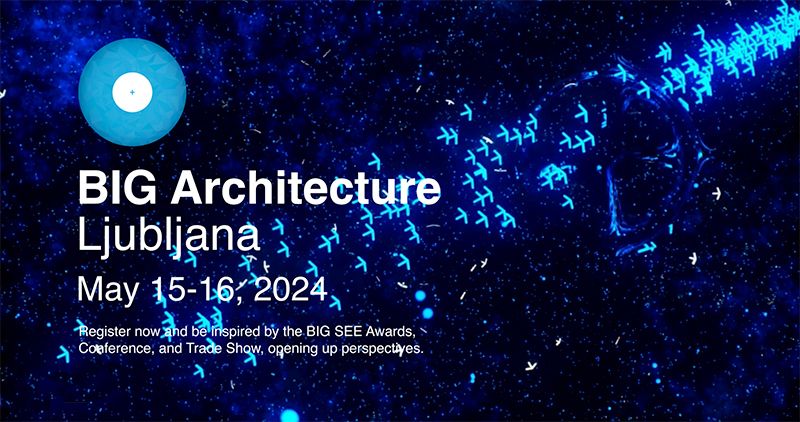 BIG Architecture
Ljubljana

May 15-16, 2024

Register now and be inspired by the BIG SEE Awards, Conference, and Trade Show, opening up perspectives.